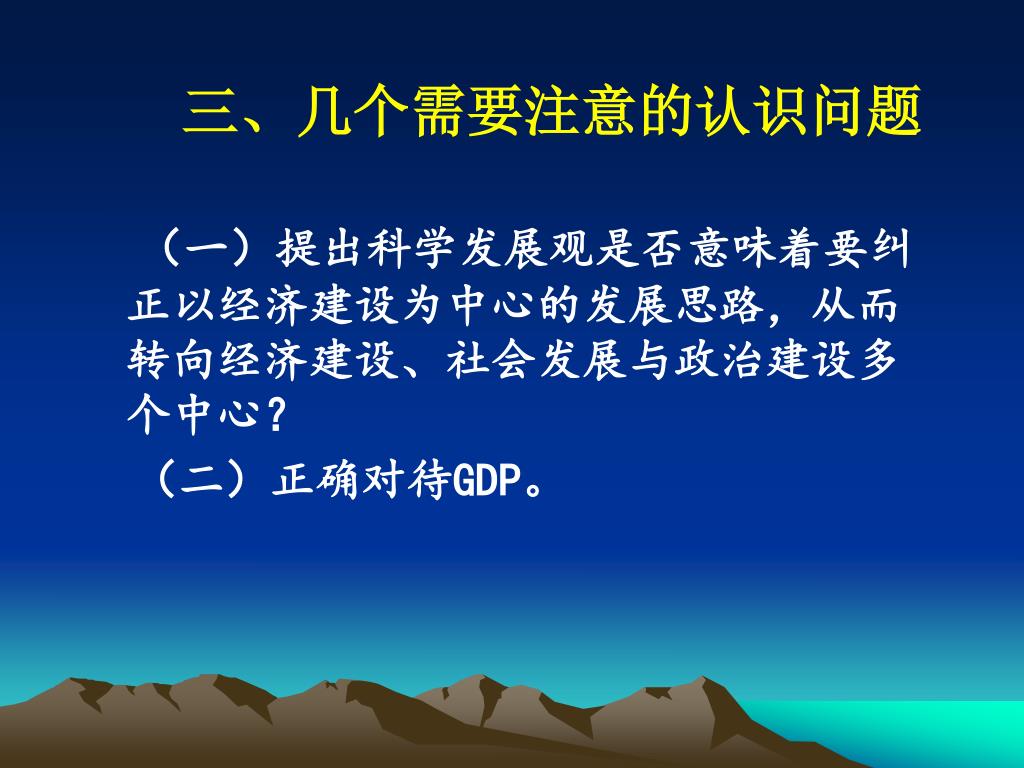 三、几个需要注意的认识问题

（一）提出科学发展观是否意味着要纠正以经济建设为中心的发展思路，从而转向经济建设、社会发展与政治建设多个中心？

（二）正确对待GDP。